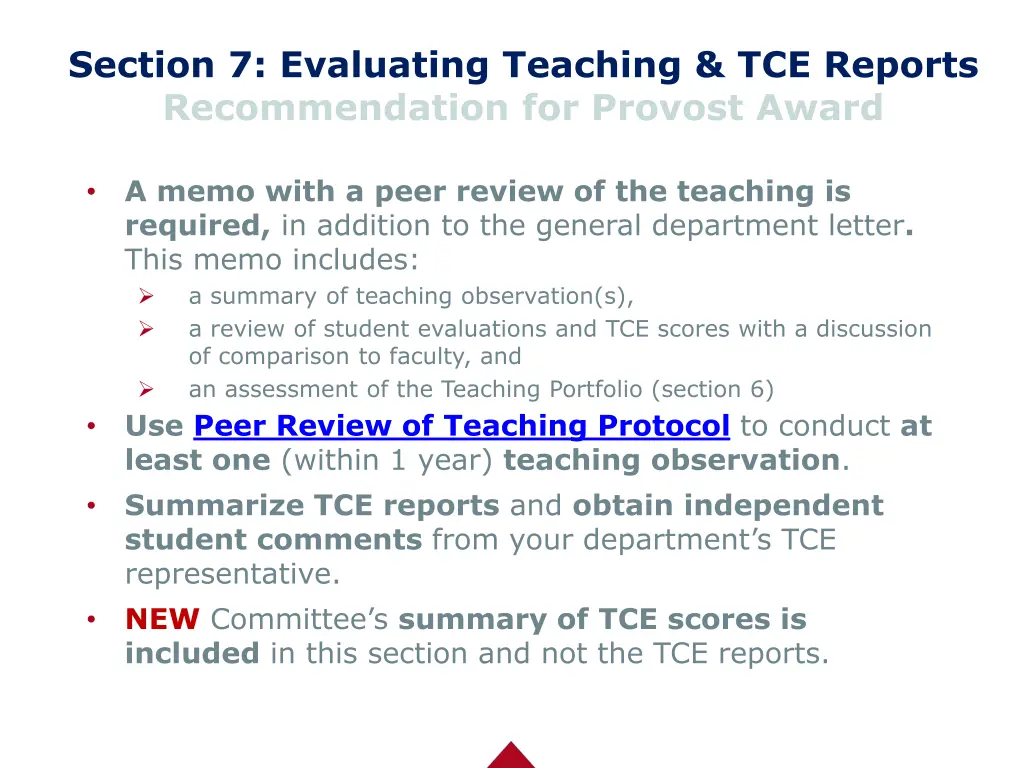 Section 7: Evaluating Teaching & TCE Reports
Recommendation for Provost Award

• A memo with a peer review of the teaching is required, in addition to the general department letter. This memo includes:
  ➢ a summary of teaching observation(s),
  ➢ a review of student evaluations and TCE scores with a discussion of comparison to faculty, and
  ➢ an assessment of the Teaching Portfolio (section 6)
• Use Peer Review of Teaching Protocol to conduct at least one (within 1 year) teaching observation.
• Summarize TCE reports and obtain independent student comments from your department's TCE representative.
• NEW Committee's summary of TCE scores is included in this section and not the TCE reports.